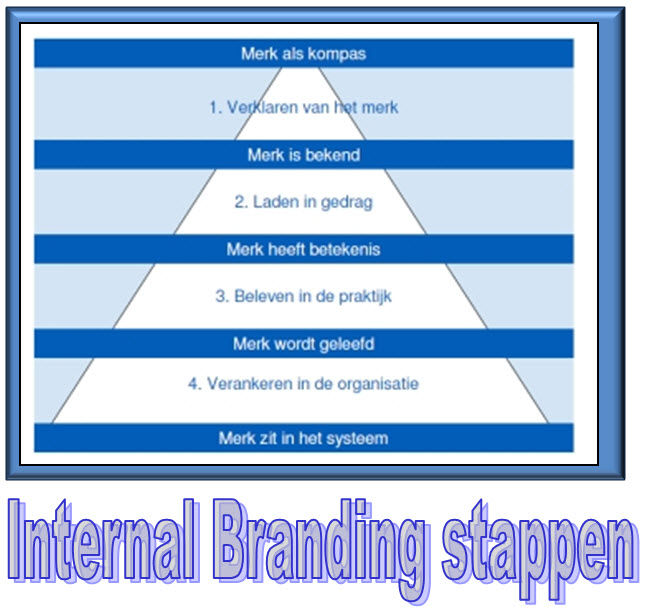 Merk als kompas

1. Verklaren van het merk

Merk is bekend

2. Laden in gedrag

Merk heeft betekenis

3. Beleven in de praktijk

Merk wordt geleefd

4. Verankeren in de organisatie

Merk zit in het systeem

Internal Branding stappen